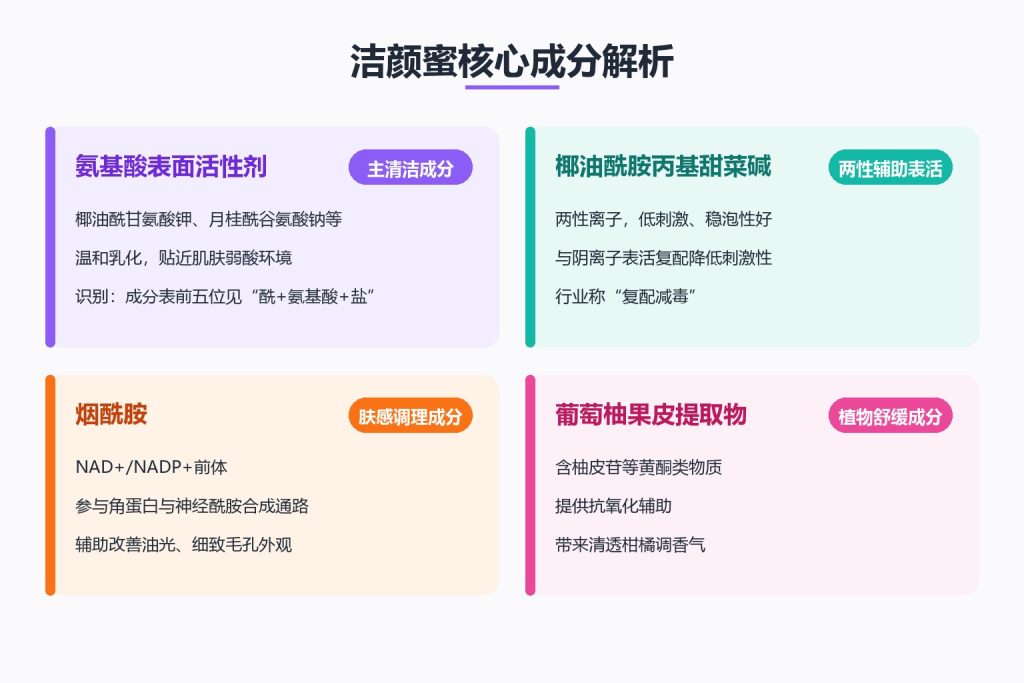 洁颜蜜核心成分解析

氨基酸表面活性剂
主清洁成分
椰油酰甘氨酸钾、月桂酰谷氨酸钠等
温和乳化，贴近肌肤弱酸环境
识别：成分表前五位见“酰+氨基酸+盐”

椰油酰胺丙基甜菜碱
两性辅助表活
两性离子，低刺激、稳泡性好
与阴离子表活复配降低刺激性
行业称“复配减毒”

烟酰胺
肤感调理成分
NAD+/NADP+前体
参与角蛋白与神经酰胺合成通路
辅助改善油光、细致毛孔外观

葡萄柚果皮提取物
植物舒缓成分
含柚皮苷等黄酮类物质
提供抗氧化辅助
带来清透柑橘调香气